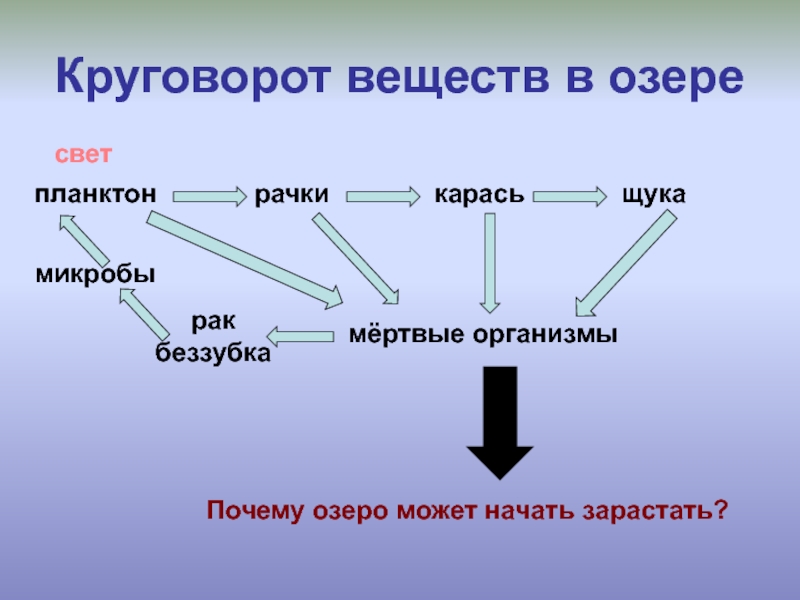 Круговорот веществ в озере

свет

планктон

рачки

карась

щука

микробы

рак
беззубка

мёртвые организмы

Почему озеро может начать зарастать?